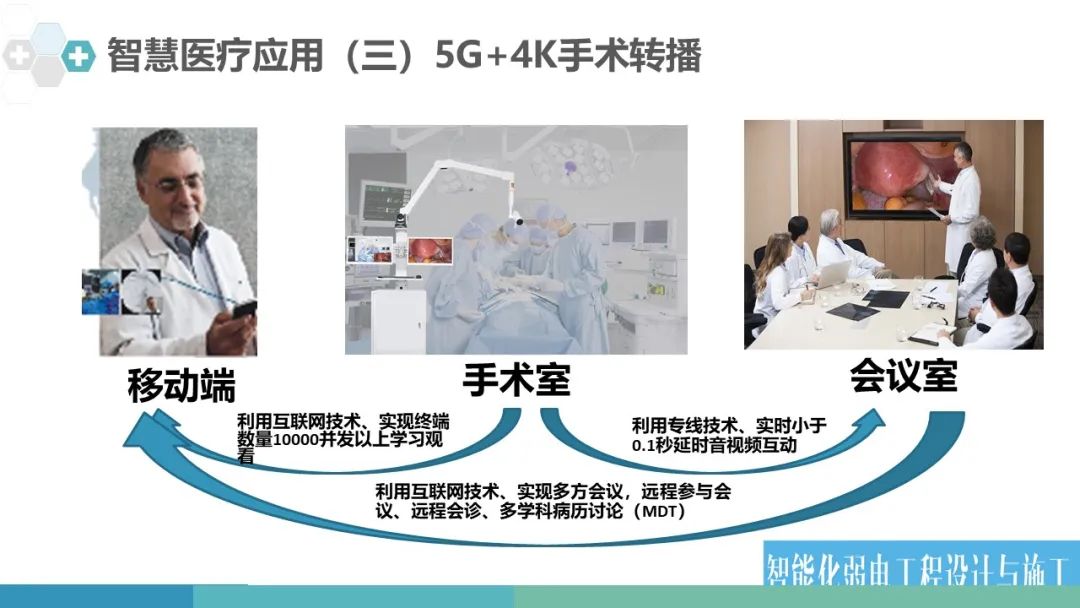 智慧医疗应用（三）5G+4K手术转播

移动端

手术室

会议室

利用互联网技术、实现终端数量10000并发以上学习观看

利用专线技术、实时小于0.1秒延时音视频互动

利用互联网技术、实现多方会议，远程参与会议、远程会诊、多学科病历讨论（MDT）

智能化弱电工程设计与施工